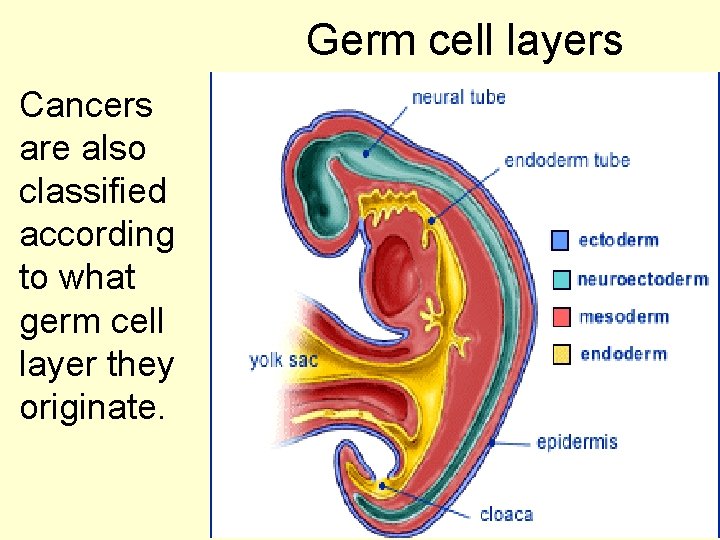 Germ cell layers

Cancers are also classified according to what germ cell layer they originate.

neural tube
endoderm tube
ectoderm
neuroectoderm
mesoderm
endoderm
yolk sac
epidermis
cloaca